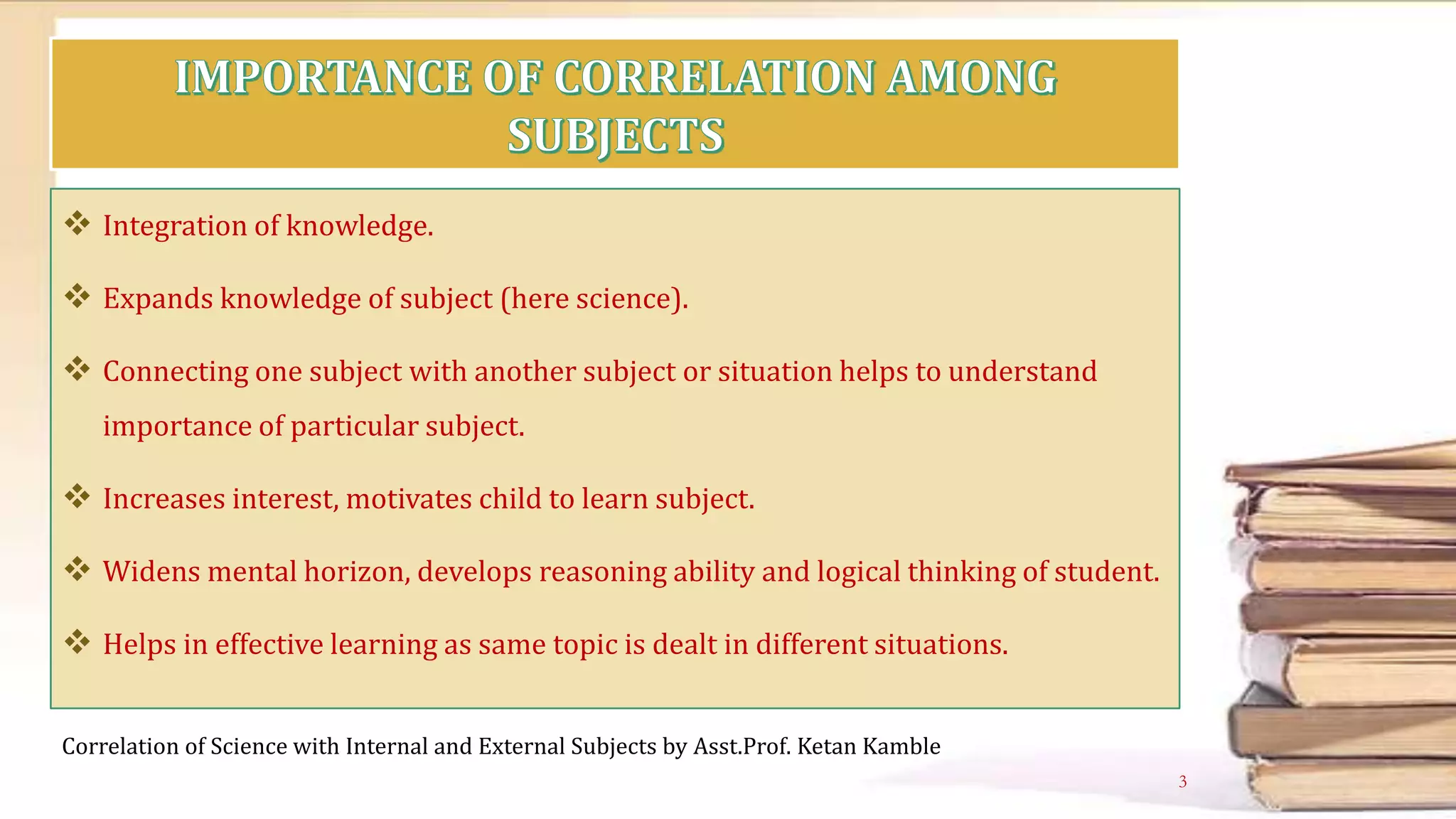 IMPORTANCE OF CORRELATION AMONG SUBJECTS

❖ Integration of knowledge.

❖ Expands knowledge of subject (here science).

❖ Connecting one subject with another subject or situation helps to understand importance of particular subject.

❖ Increases interest, motivates child to learn subject.

❖ Widens mental horizon, develops reasoning ability and logical thinking of student.

❖ Helps in effective learning as same topic is dealt in different situations.

Correlation of Science with Internal and External Subjects by Asst.Prof. Ketan Kamble

3